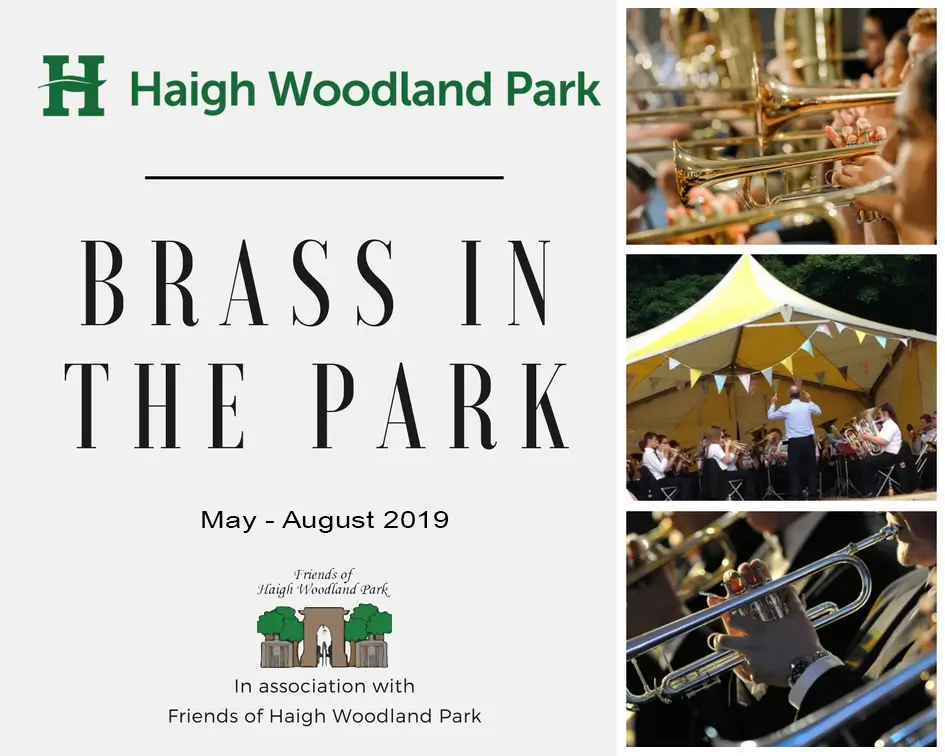 H Haigh Woodland Park

BRASS IN THE PARK

May - August 2019

Friends of Haigh Woodland Park

In association with
Friends of Haigh Woodland Park